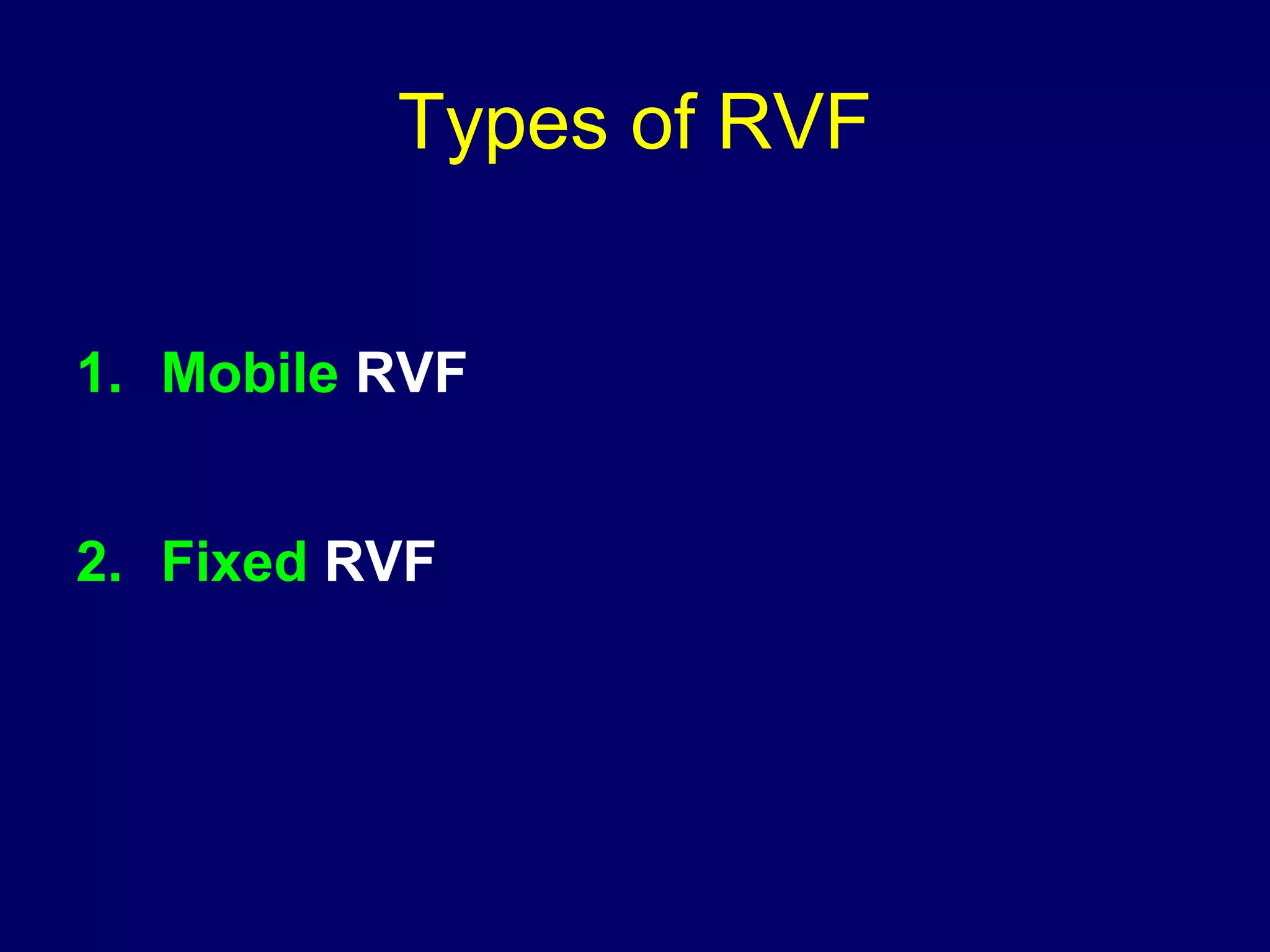 Types of RVF

1. Mobile RVF

2. Fixed RVF